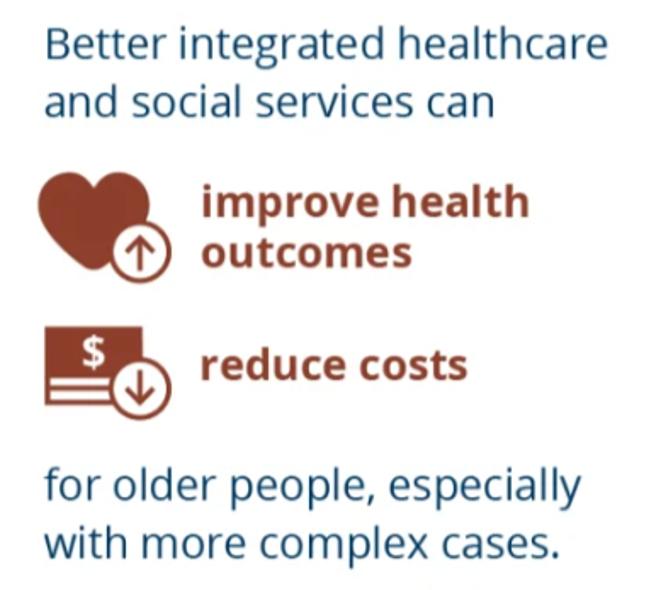 Better integrated healthcare and social services can

improve health outcomes

$

reduce costs

for older people, especially with more complex cases.